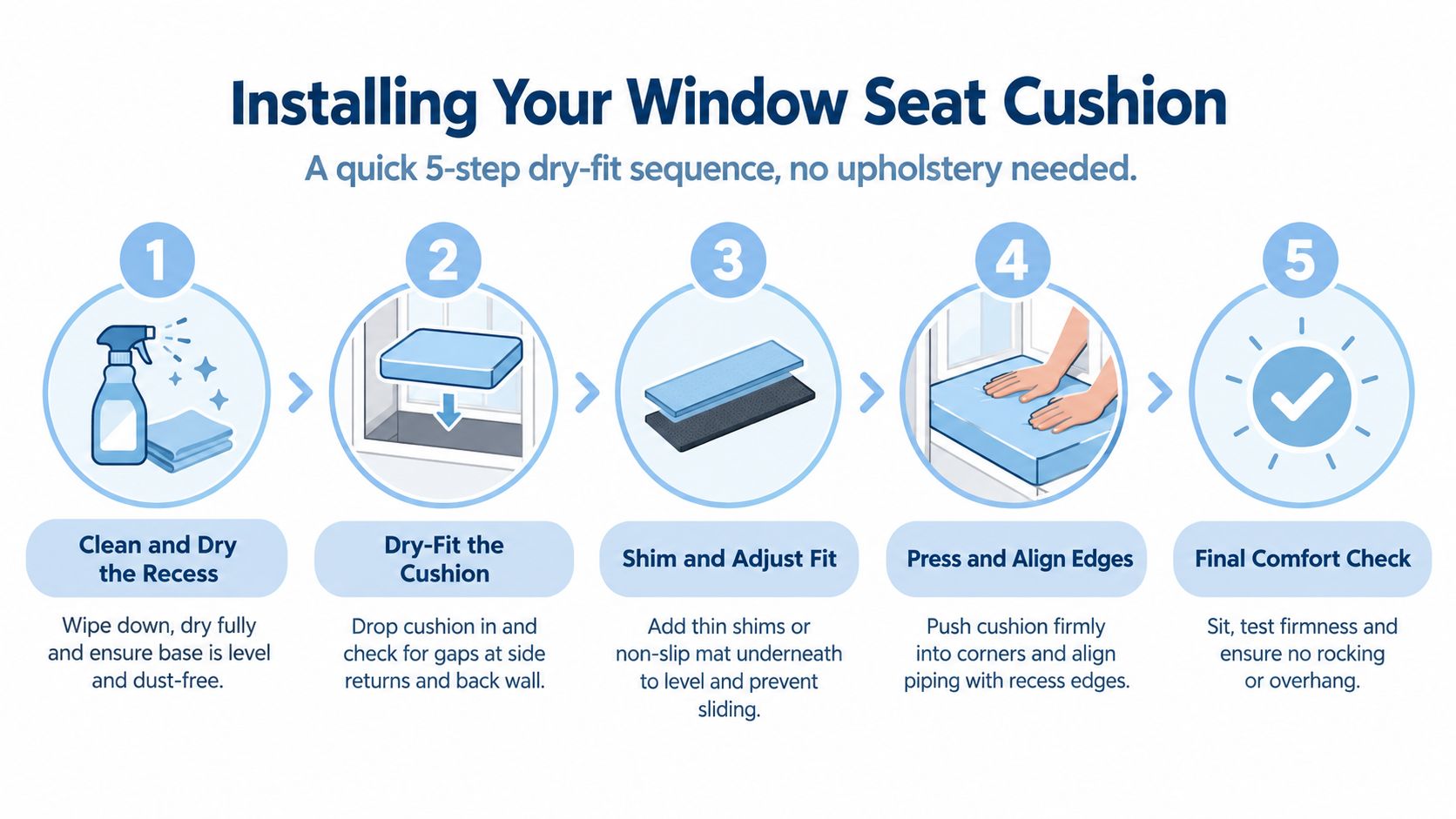 Installing Your Window Seat Cushion

A quick 5-step dry-fit sequence, no upholstery needed.

1

Clean and Dry the Recess

Wipe down, dry fully and ensure base is level and dust-free.

2

Dry-Fit the Cushion

Drop cushion in and check for gaps at side returns and back wall.

3

Shim and Adjust Fit

Add thin shims or non-slip mat underneath to level and prevent sliding.

4

Press and Align Edges

Push cushion firmly into corners and align piping with recess edges.

5

Final Comfort Check

Sit, test firmness and ensure no rocking or overhang.